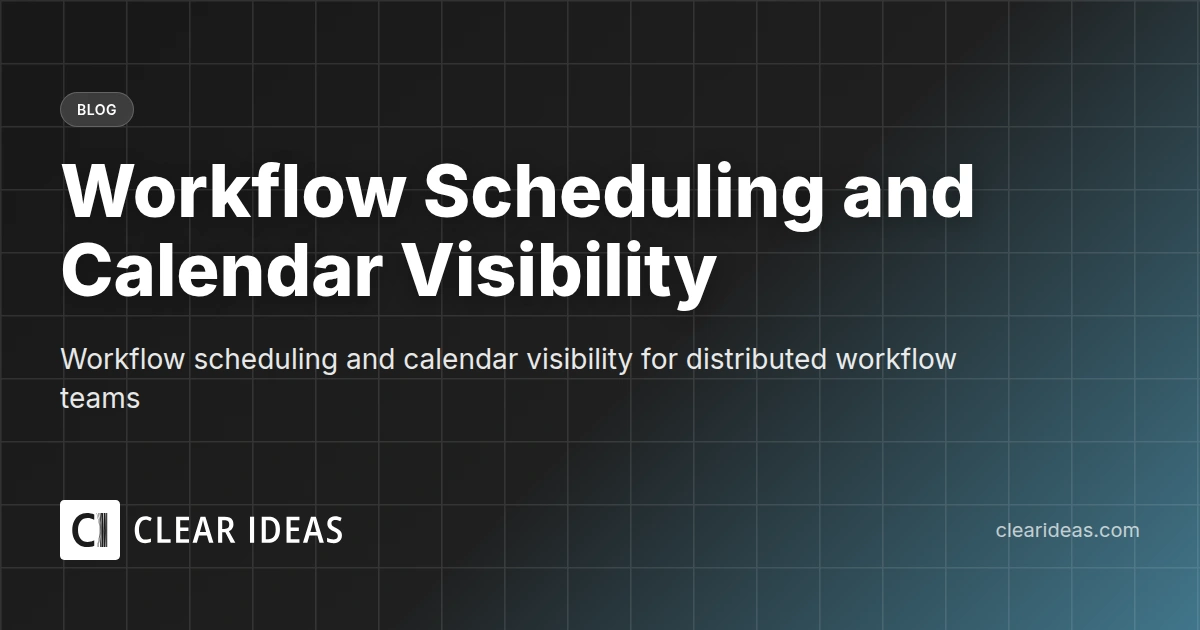 BLOG

Workflow Scheduling and Calendar Visibility

Workflow scheduling and calendar visibility for distributed workflow teams

CI CLEAR IDEAS

clearideas.com